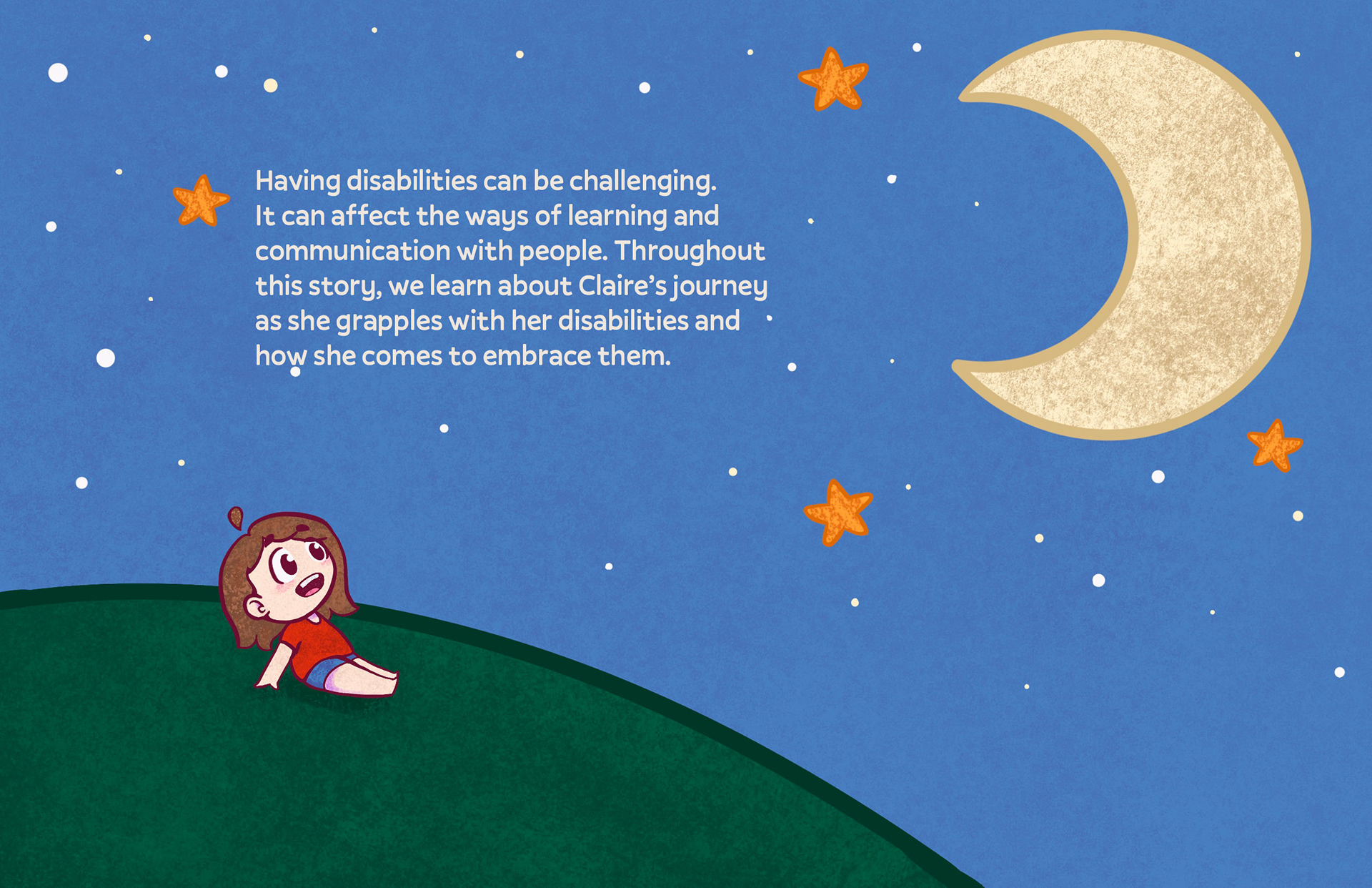 Having disabilities can be challenging. It can affect the ways of learning and communication with people. Throughout this story, we learn about Claire's journey as she grapples with her disabilities and how she comes to embrace them.